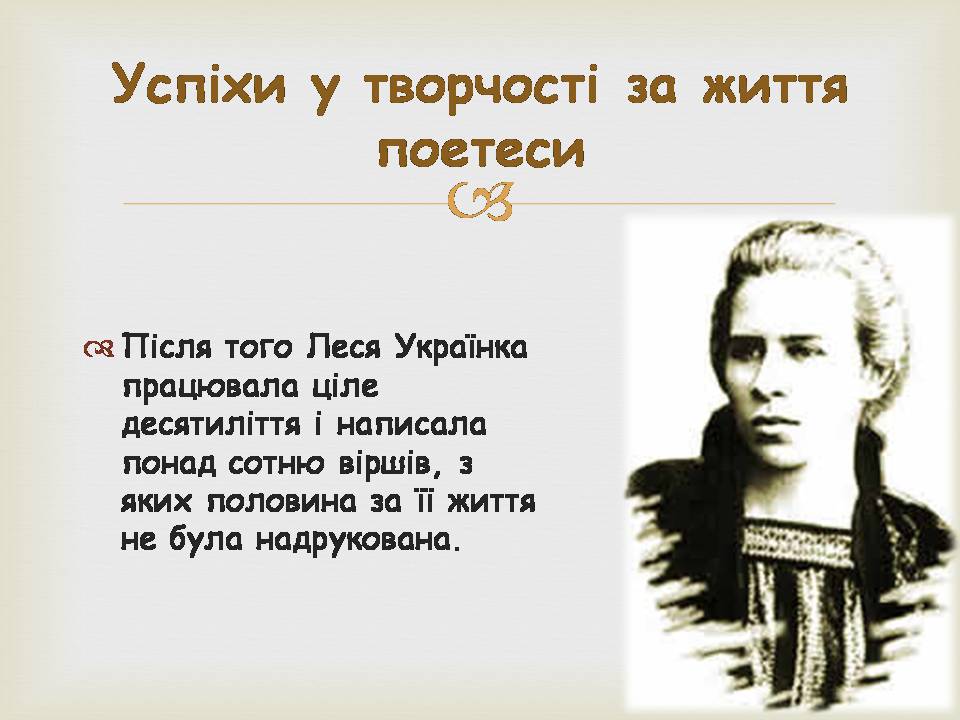 Успіхи у творчості за життя поетеси

Після того Леся Українка працювала ціле десятиліття і написала понад сотню віршів, з яких половина за її життя не була надрукована.